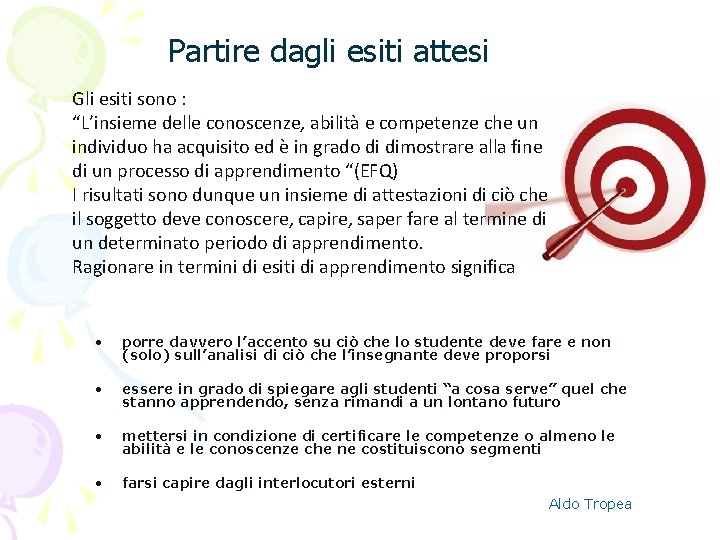 Partire dagli esiti attesi

Gli esiti sono :
“L’insieme delle conoscenze, abilità e competenze che un individuo ha acquisito ed è in grado di dimostrare alla fine di un processo di apprendimento “(EFQ)
I risultati sono dunque un insieme di attestazioni di ciò che il soggetto deve conoscere, capire, saper fare al termine di un determinato periodo di apprendimento.
Ragionare in termini di esiti di apprendimento significa

• porre davvero l’accento su ciò che lo studente deve fare e non (solo) sull’analisi di ciò che l’insegnante deve proporsi

• essere in grado di spiegare agli studenti “a cosa serve” quel che stanno apprendendo, senza rimandi a un lontano futuro

• mettersi in condizione di certificare le competenze o almeno le abilità e le conoscenze che ne costituiscono segmenti

• farsi capire dagli interlocutori esterni

Aldo Tropea